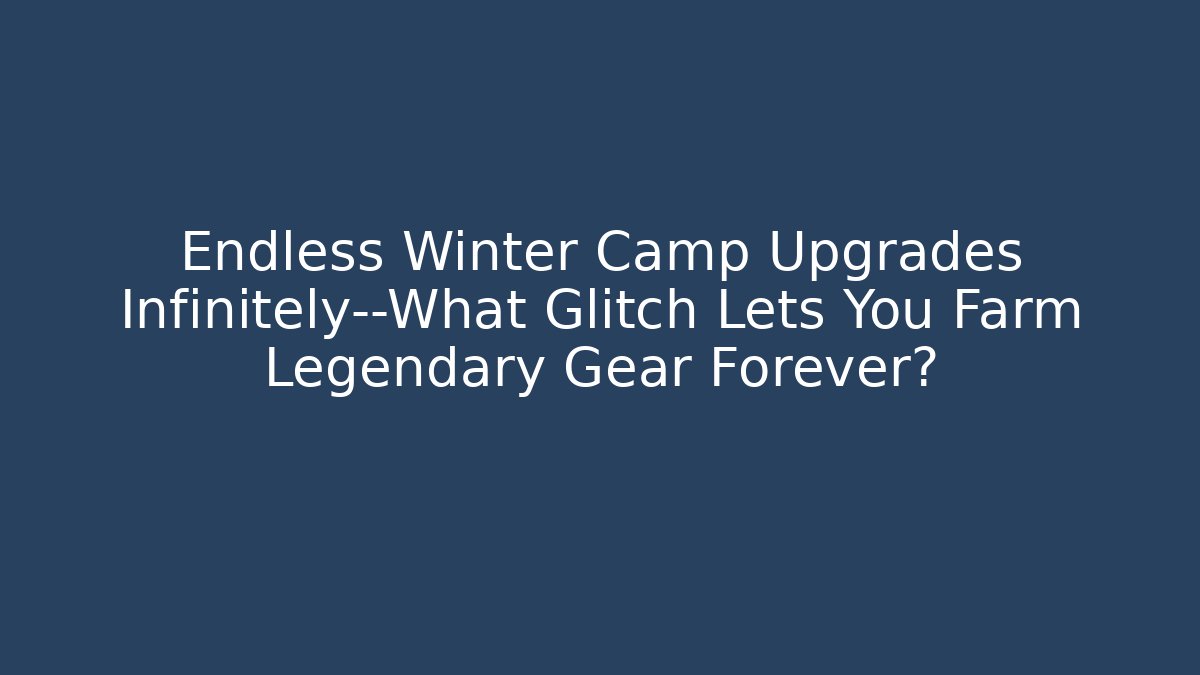 Endless Winter Camp Upgrades Infinitely--What Glitch Lets You Farm Legendary Gear Forever?